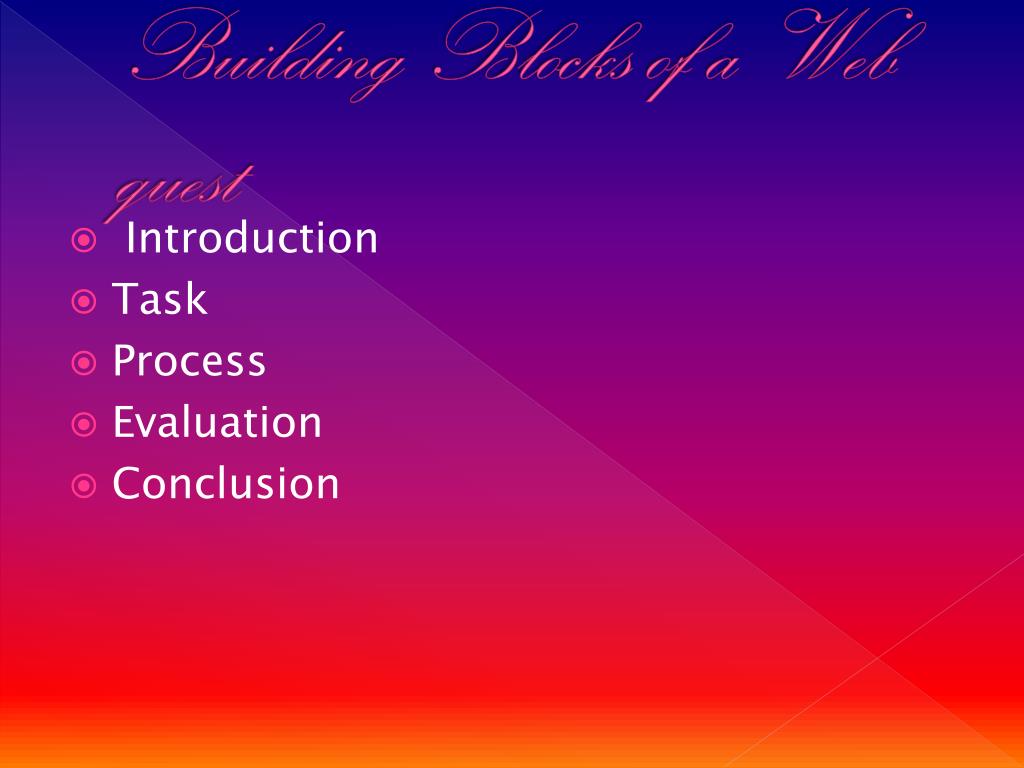 Building Blocks of a Web quest

Introduction
Task
Process
Evaluation
Conclusion